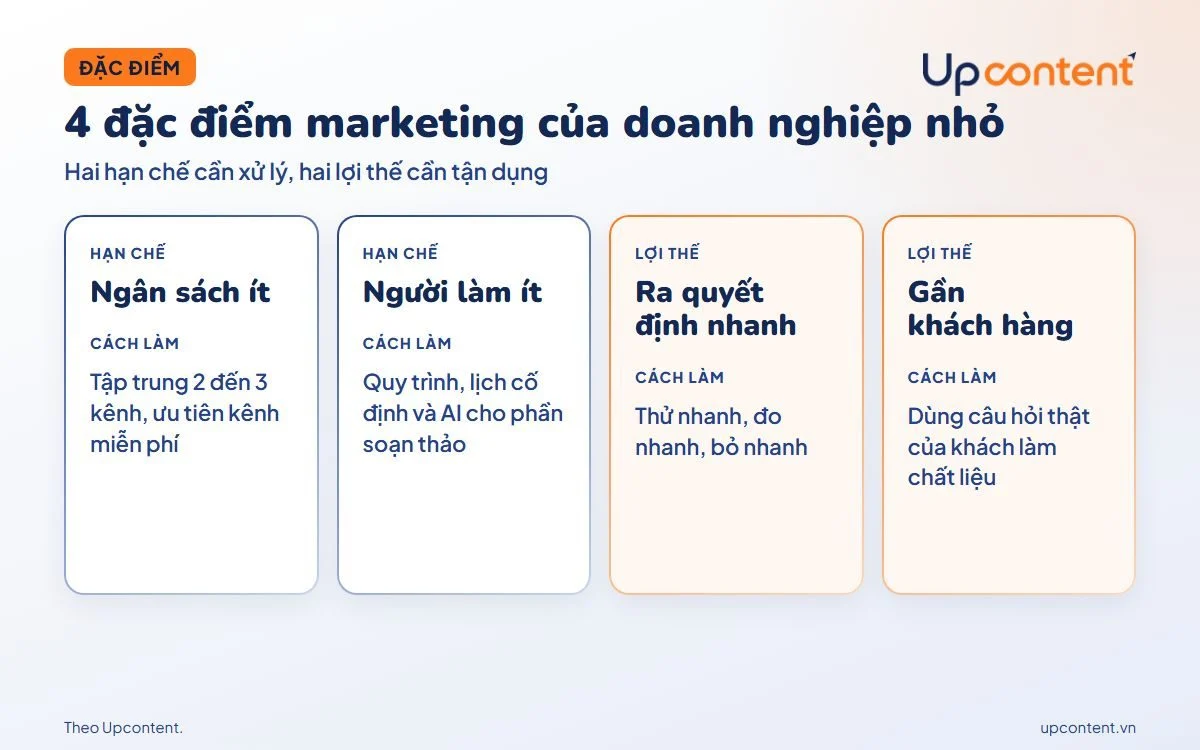 ĐẶC ĐIỂM

Upcontent

4 đặc điểm marketing của doanh nghiệp nhỏ

Hai hạn chế cần xử lý, hai lợi thế cần tận dụng

HẠN CHẾ

Ngân sách ít

CÁCH LÀM

Tập trung 2 đến 3 kênh, ưu tiên kênh miễn phí

HẠN CHẾ

Người làm ít

CÁCH LÀM

Quy trình, lịch cố định và AI cho phần soạn thảo

LỢI THẾ

Ra quyết định nhanh

CÁCH LÀM

Thử nhanh, đo nhanh, bỏ nhanh

LỢI THẾ

Gần khách hàng

CÁCH LÀM

Dùng câu hỏi thật của khách làm chất liệu

Theo Upcontent.

upcontent.vn